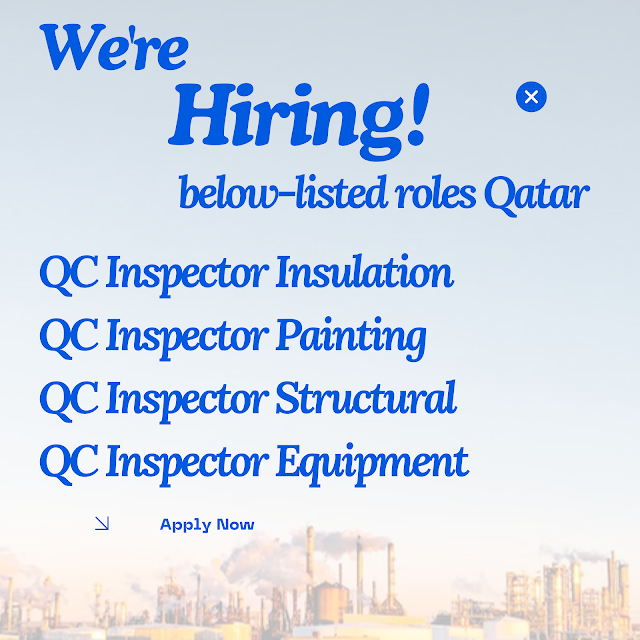 We're
Hiring!
below-listed roles Qatar

QC Inspector Insulation
QC Inspector Painting
QC Inspector Structural
QC Inspector Equipment

Apply Now